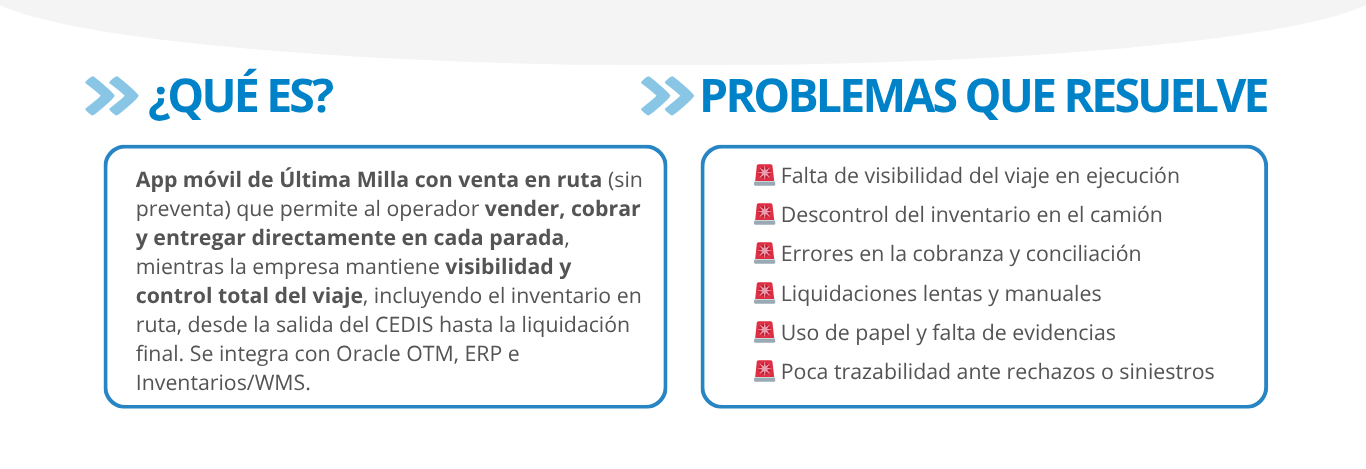 ¿QUÉ ES?

App móvil de Última Milla con venta en ruta (sin preventa) que permite al operador vender, cobrar y entregar directamente en cada parada, mientras la empresa mantiene visibilidad y control total del viaje, incluyendo el inventario en ruta, desde la salida del CEDIS hasta la liquidación final. Se integra con Oracle OTM, ERP e Inventarios/WMS.

PROBLEMAS QUE RESUELVE

🚨 Falta de visibilidad del viaje en ejecución
🚨 Descontrol del inventario en el camión
🚨 Errores en la cobranza y conciliación
🚨 Liquidaciones lentas y manuales
🚨 Uso de papel y falta de evidencias
🚨 Poca trazabilidad ante rechazos o siniestros